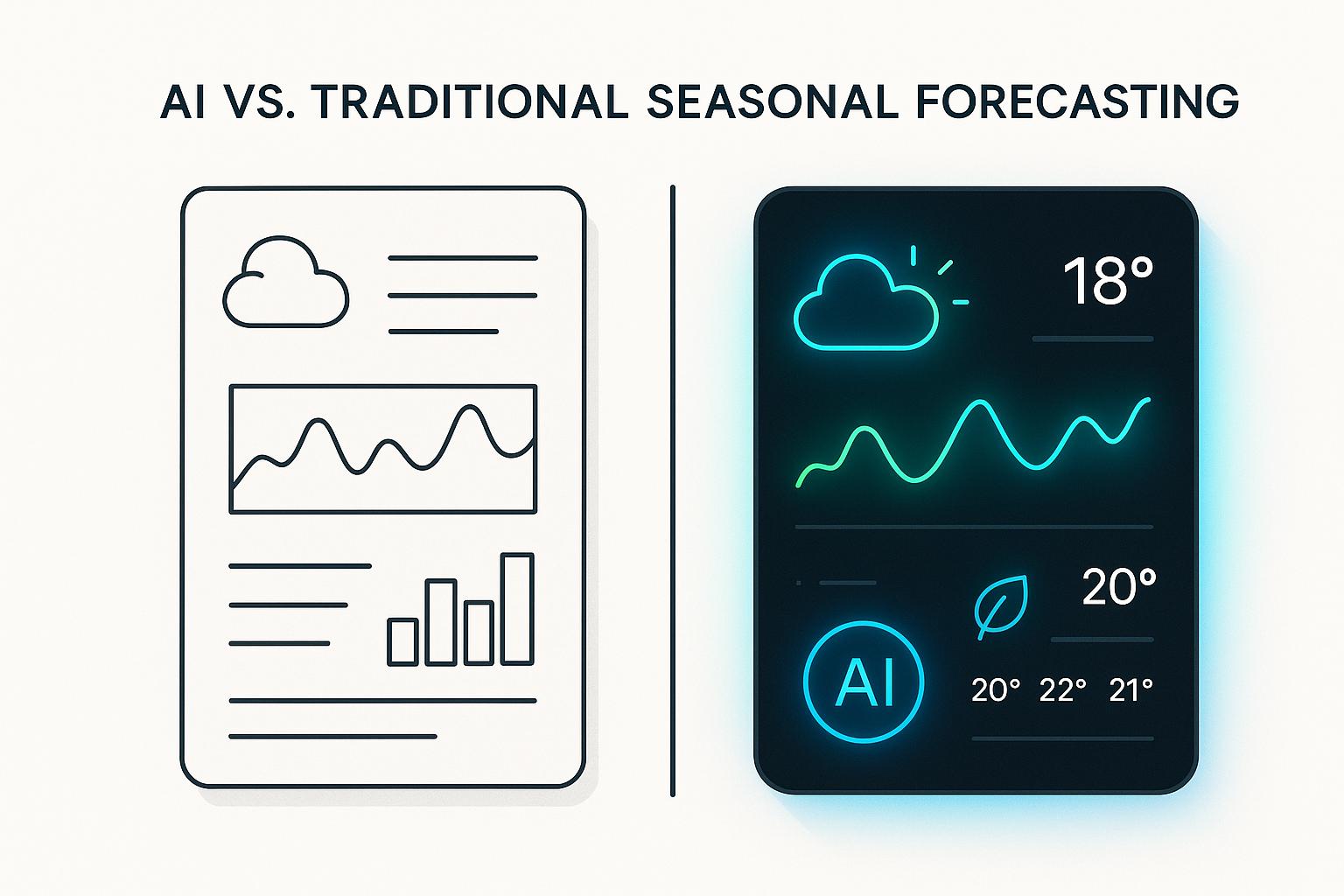 AI VS. TRADITIONAL SEASONAL FORECASTING

18°

20°

AI

20° 22° 21°